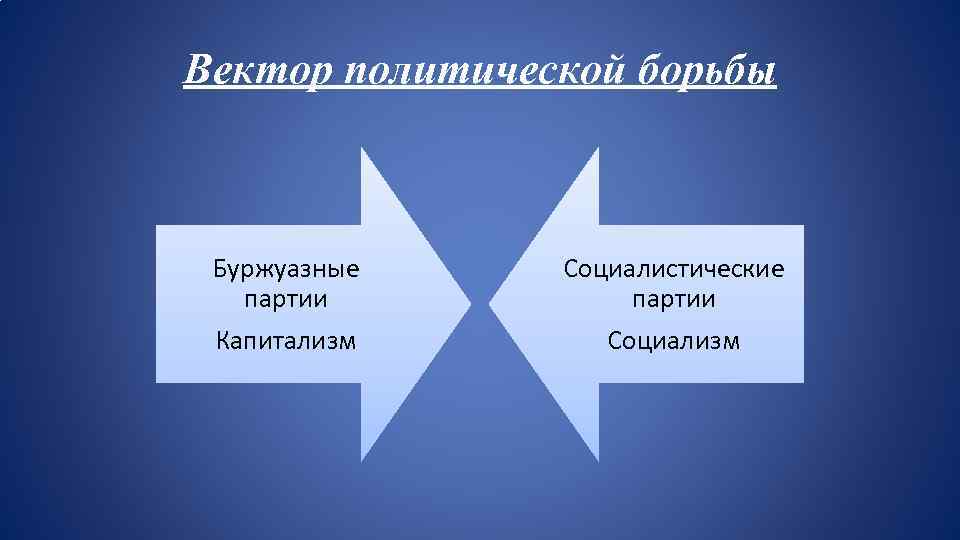 Вектор политической борьбы

Буржуазные партии

Капитализм

Социалистические партии

Социализм